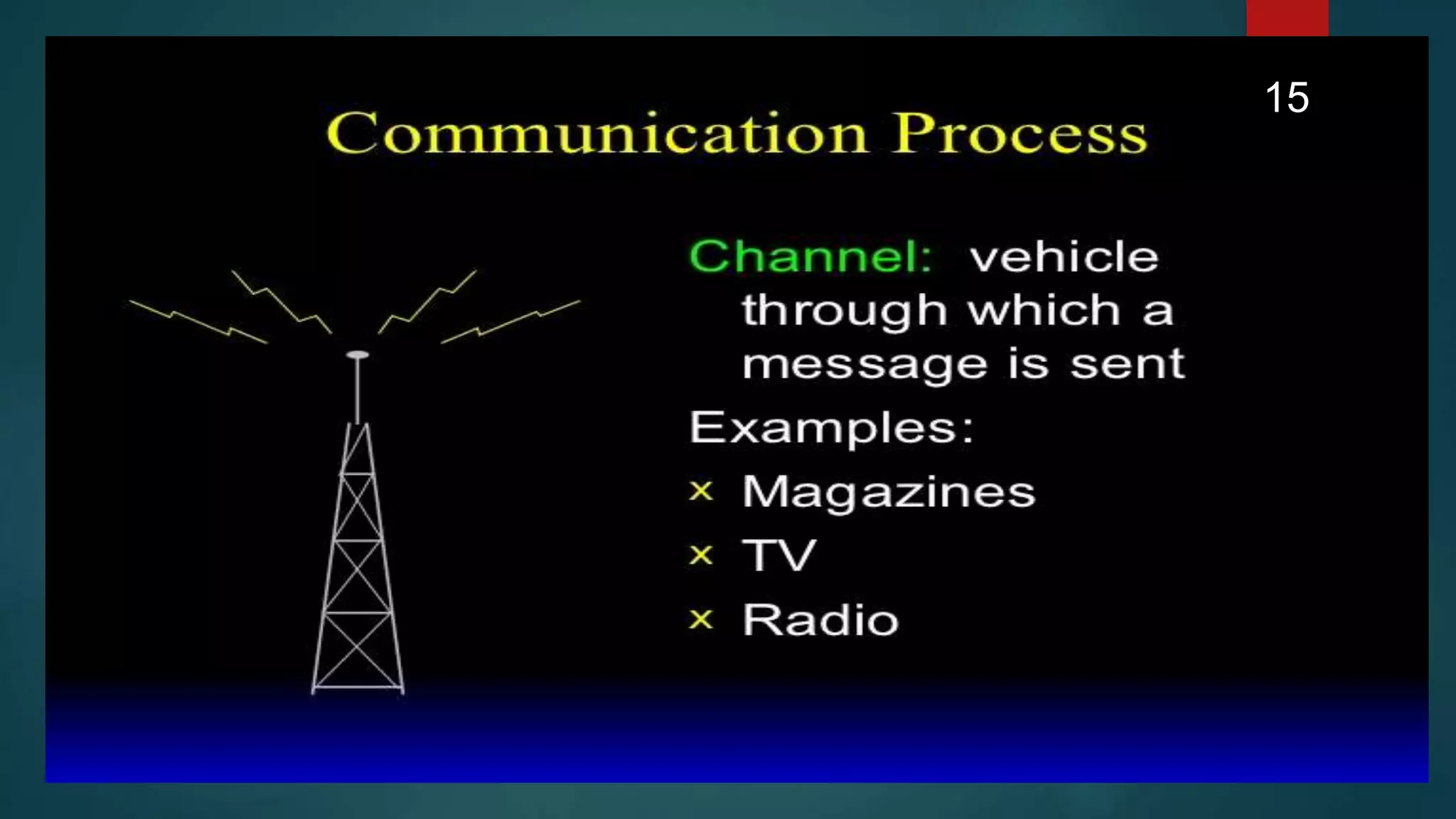 15

Communication Process

Channel: vehicle through which a message is sent

Examples:

× Magazines

× TV

× Radio